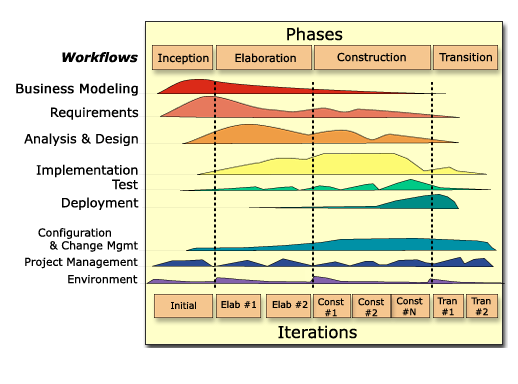 Phases

Workflows

Inception

Elaboration

Construction

Transition

Business Modeling

Requirements

Analysis & Design

Implementation

Test

Deployment

Configuration & Change Mgmt

Project Management

Environment

Initial

Elab #1

Elab #2

Const #1

Const #2

Const #N

Tran #1

Tran #2

Iterations